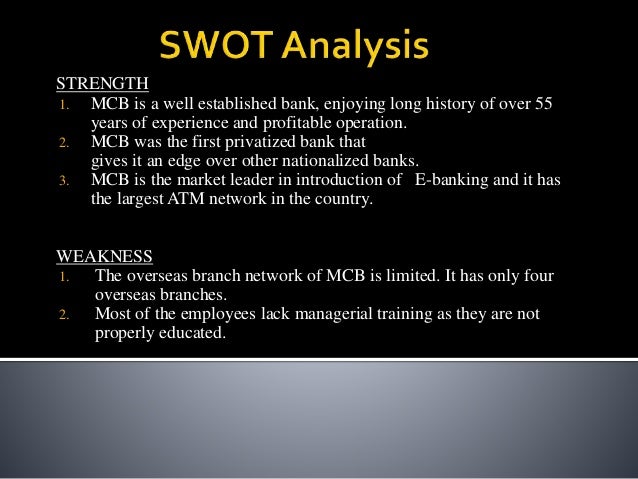 SWOT Analysis

STRENGTH

1. MCB is a well established bank, enjoying long history of over 55 years of experience and profitable operation.
2. MCB was the first privatized bank that gives it an edge over other nationalized banks.
3. MCB is the market leader in introduction of E-banking and it has the largest ATM network in the country.

WEAKNESS

1. The overseas branch network of MCB is limited. It has only four overseas branches.
2. Most of the employees lack managerial training as they are not properly educated.